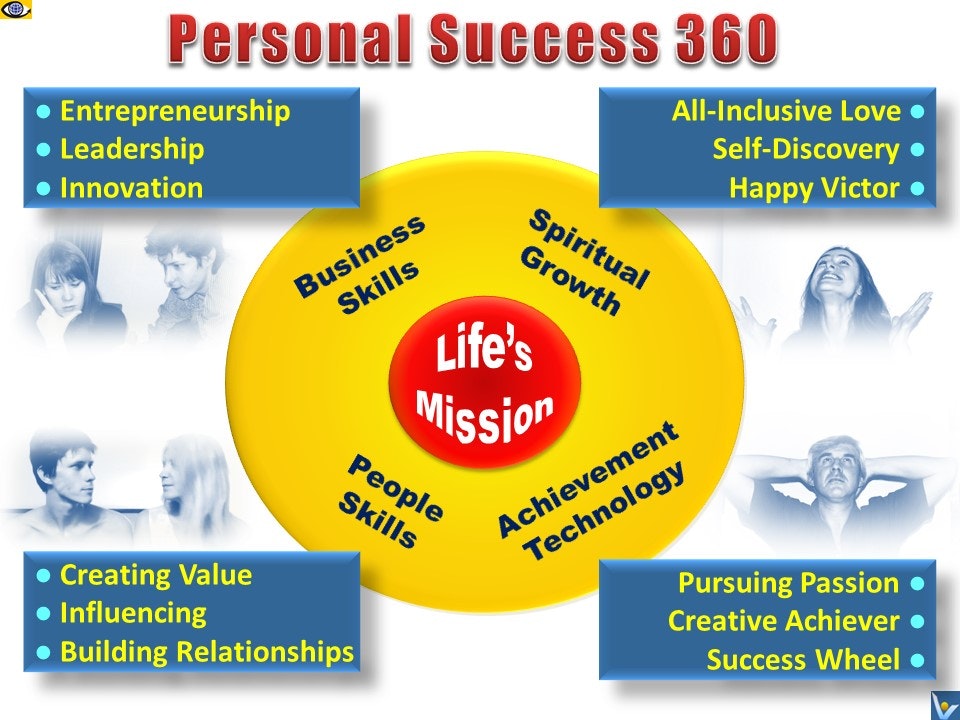 Personal Success 360

● Entrepreneurship
● Leadership
● Innovation

All-Inclusive Love ●
Self-Discovery ●
Happy Victor ●

Business Skills

Spiritual Growth

Life's Mission

People Skills

Achievement Technology

● Creating Value
● Influencing
● Building Relationships

Pursuing Passion ●
Creative Achiever ●
Success Wheel ●